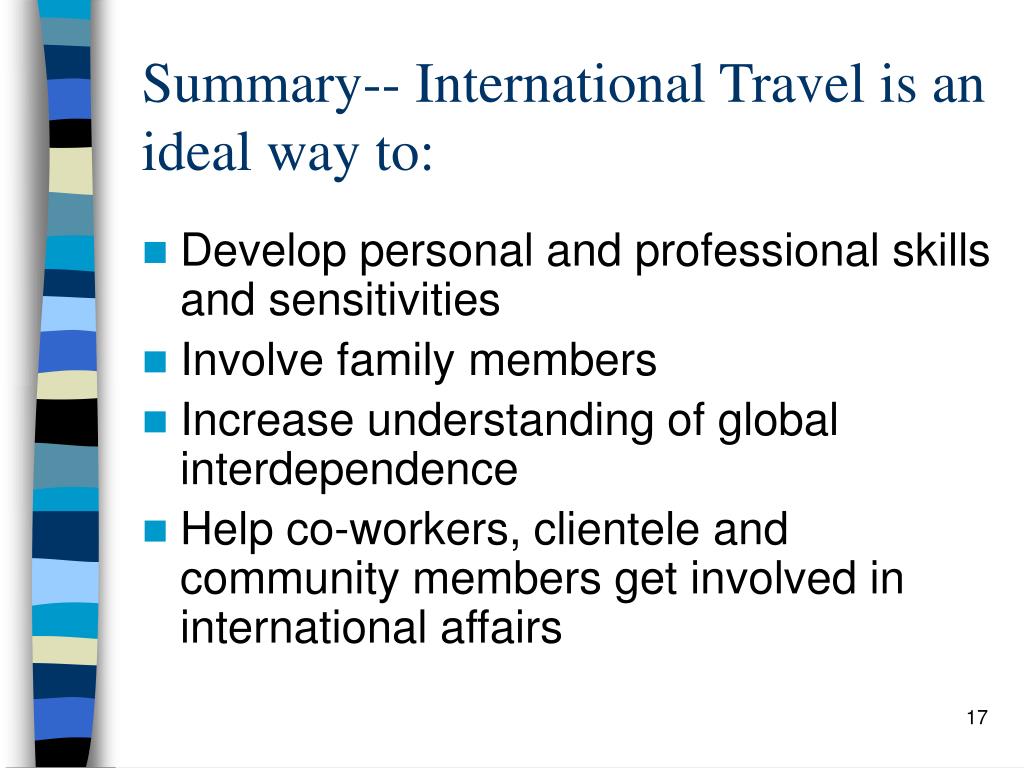 Summary-- International Travel is an ideal way to:

- Develop personal and professional skills and sensitivities
- Involve family members
- Increase understanding of global interdependence
- Help co-workers, clientele and community members get involved in international affairs

17